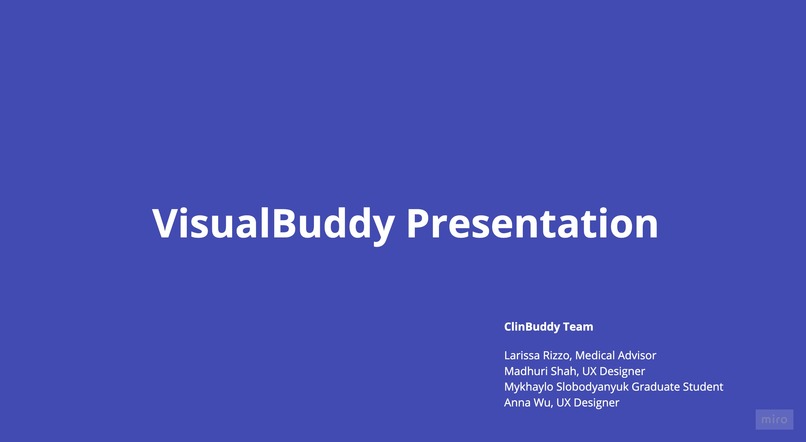 VisualBuddy Presentation

ClinBuddy Team

Larissa Rizzo, Medical Advisor
Madhuri Shah, UX Designer
Mykhaylo Slobodyanyuk Graduate Student
Anna Wu, UX Designer

miro